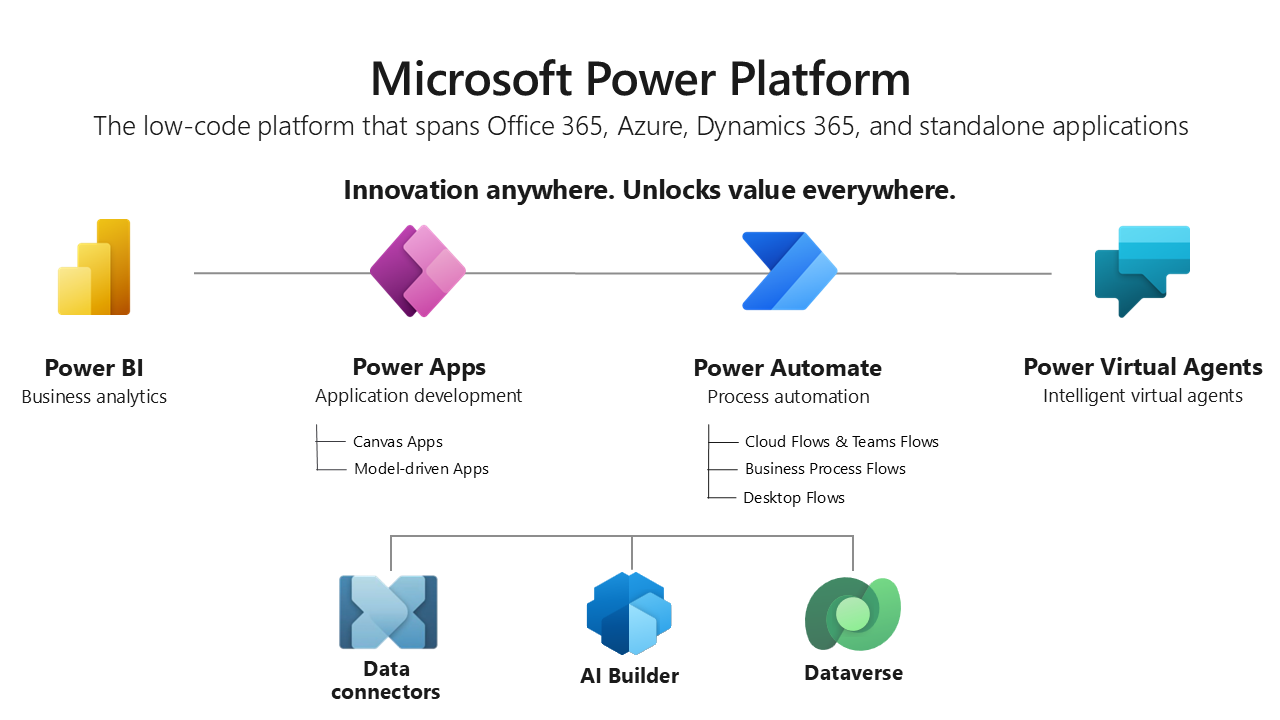 Microsoft Power Platform

The low-code platform that spans Office 365, Azure, Dynamics 365, and standalone applications

Innovation anywhere. Unlocks value everywhere.

Power BI
Business analytics

Power Apps
Application development

Canvas Apps
Model-driven Apps

Power Automate
Process automation

Cloud Flows & Teams Flows
Business Process Flows
Desktop Flows

Power Virtual Agents
Intelligent virtual agents

Data connectors

AI Builder

Dataverse